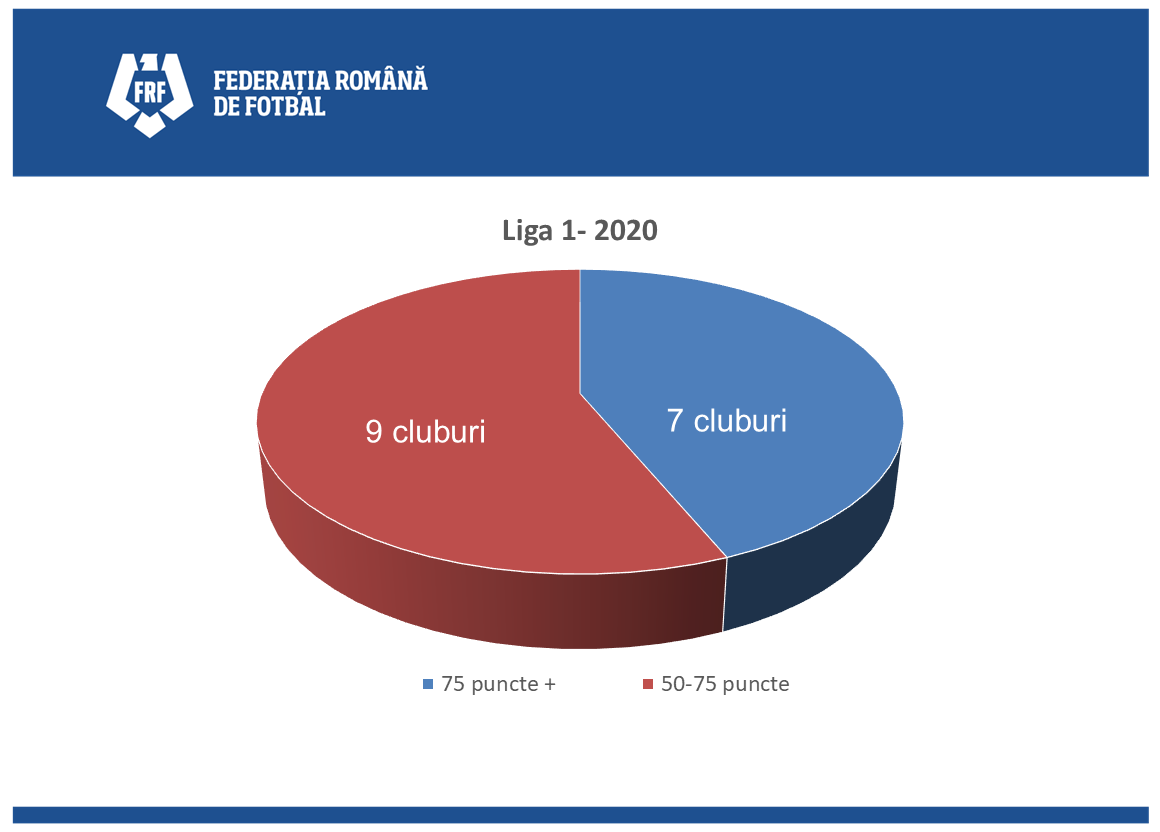 FRF
FEDERAȚIA ROMÂNĂ DE FOTBAL

Liga 1- 2020

9 cluburi
7 cluburi

75 puncte +
50-75 puncte